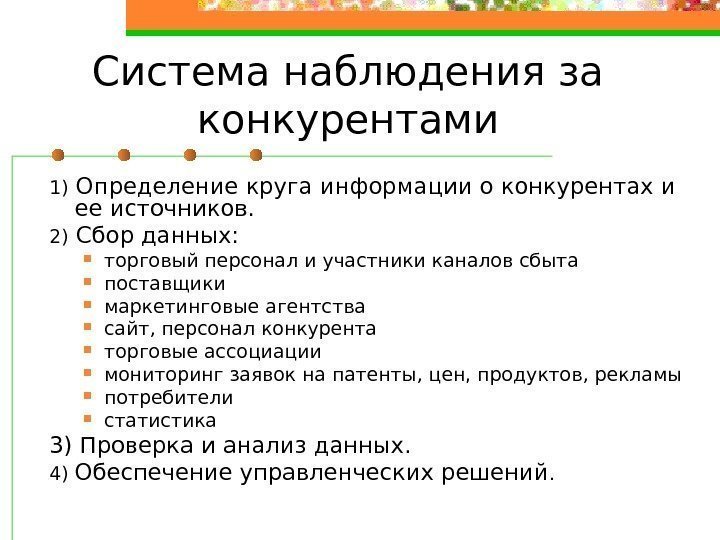 Система наблюдения за конкурентами

1) Определение круга информации о конкурентах и ее источников.
2) Сбор данных:
- торговый персонал и участники каналов сбыта
- поставщики
- маркетинговые агентства
- сайт, персонал конкурента
- торговые ассоциации
- мониторинг заявок на патенты, цен, продуктов, рекламы
- потребители
- статистика
3) Проверка и анализ данных.
4) Обеспечение управленческих решений.